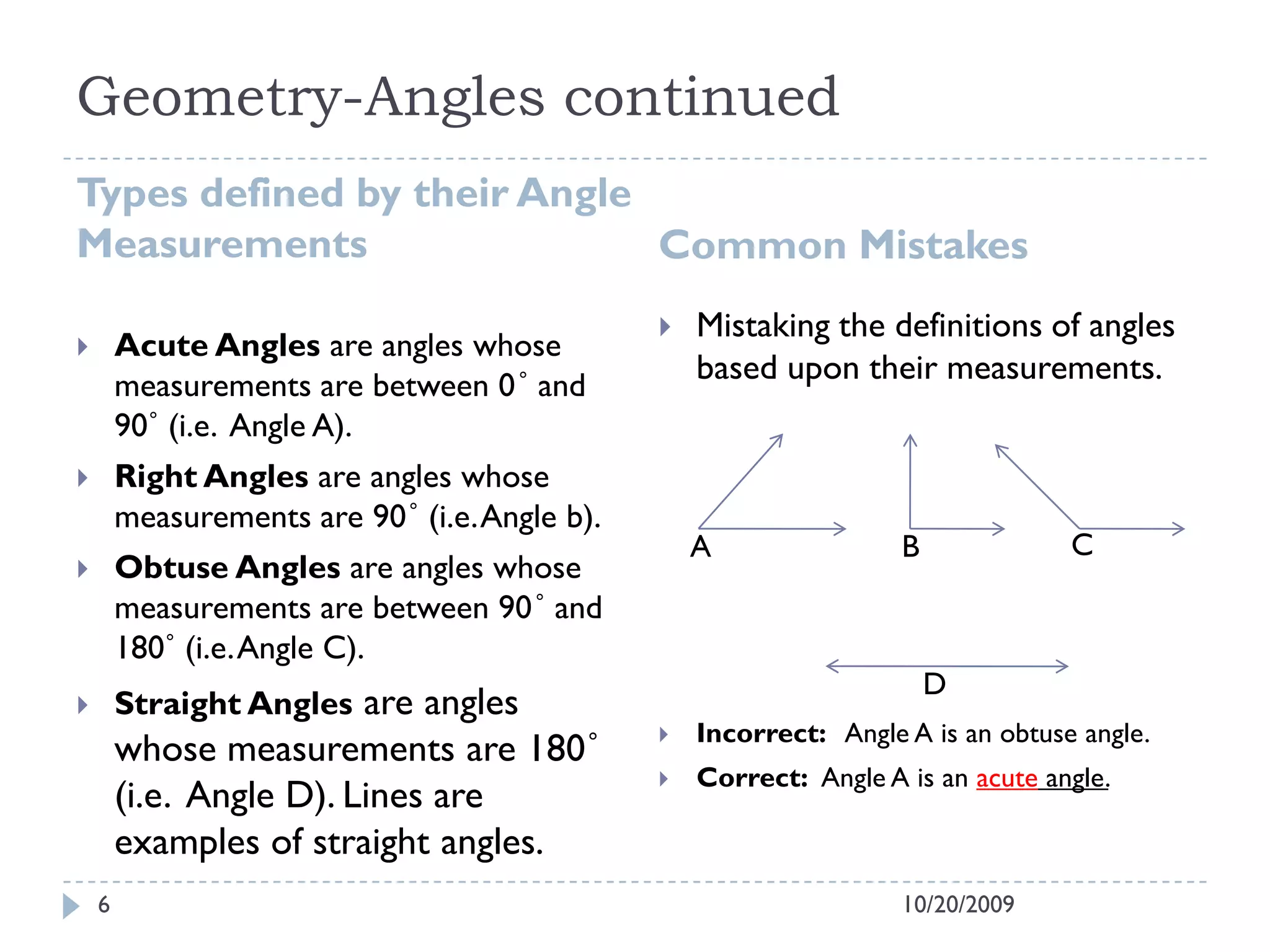 Geometry-Angles continued

Types defined by their Angle Measurements

Acute Angles are angles whose measurements are between 0° and 90° (i.e. Angle A).

Right Angles are angles whose measurements are 90° (i.e. Angle b).

Obtuse Angles are angles whose measurements are between 90° and 180° (i.e. Angle C).

Straight Angles are angles whose measurements are 180° (i.e. Angle D). Lines are examples of straight angles.

Common Mistakes

Mistaking the definitions of angles based upon their measurements.

A B C

D

Incorrect: Angle A is an obtuse angle.

Correct: Angle A is an acute angle.

6

10/20/2009